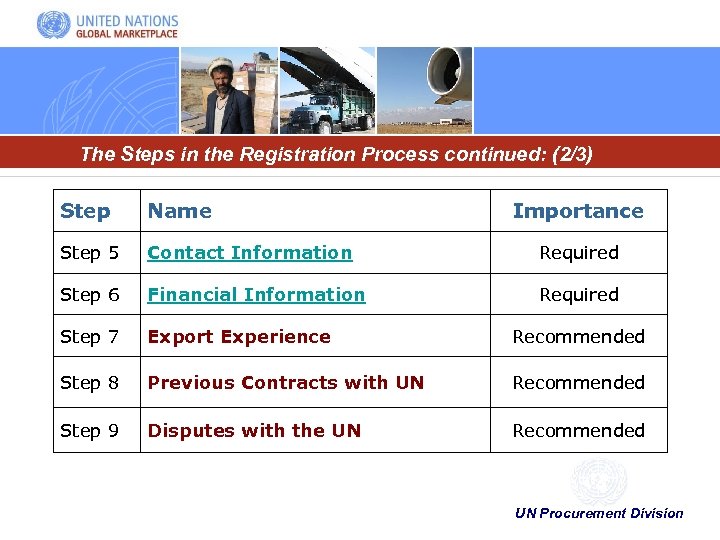 UNITED NATIONS
GLOBAL MARKETPLACE

The Steps in the Registration Process continued: (2/3)

| Step | Name | Importance |
|---|---|---|
| Step 5 | Contact Information | Required |
| Step 6 | Financial Information | Required |
| Step 7 | Export Experience | Recommended |
| Step 8 | Previous Contracts with UN | Recommended |
| Step 9 | Disputes with the UN | Recommended |

UN Procurement Division